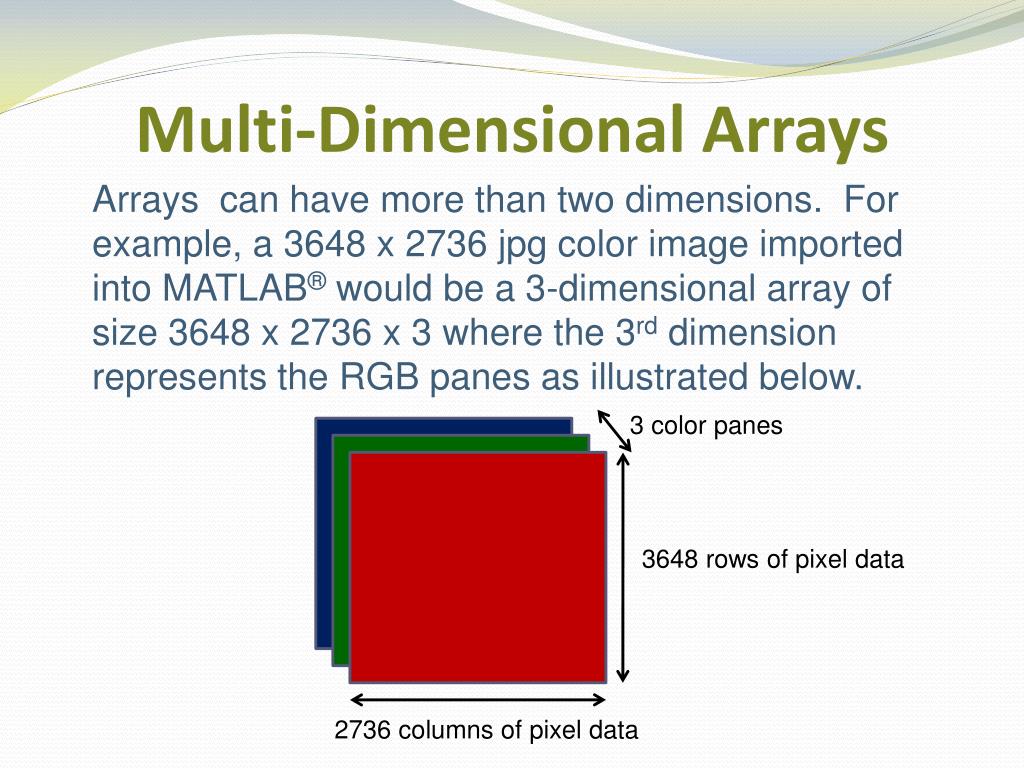 Multi-Dimensional Arrays

Arrays can have more than two dimensions. For example, a 3648 x 2736 jpg color image imported into MATLAB® would be a 3-dimensional array of size 3648 x 2736 x 3 where the 3rd dimension represents the RGB panes as illustrated below.

3 color panes

3648 rows of pixel data

2736 columns of pixel data